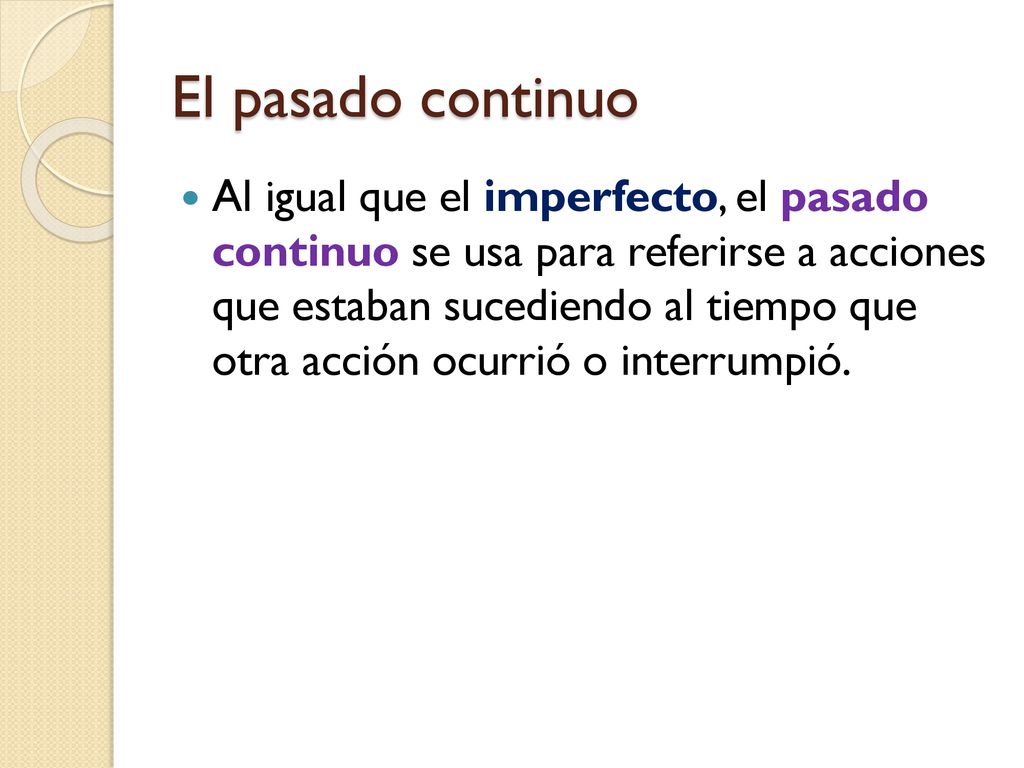 El pasado continuo

Al igual que el imperfecto, el pasado continuo se usa para referirse a acciones que estaban sucediendo al tiempo que otra acción ocurrió o interrumpió.